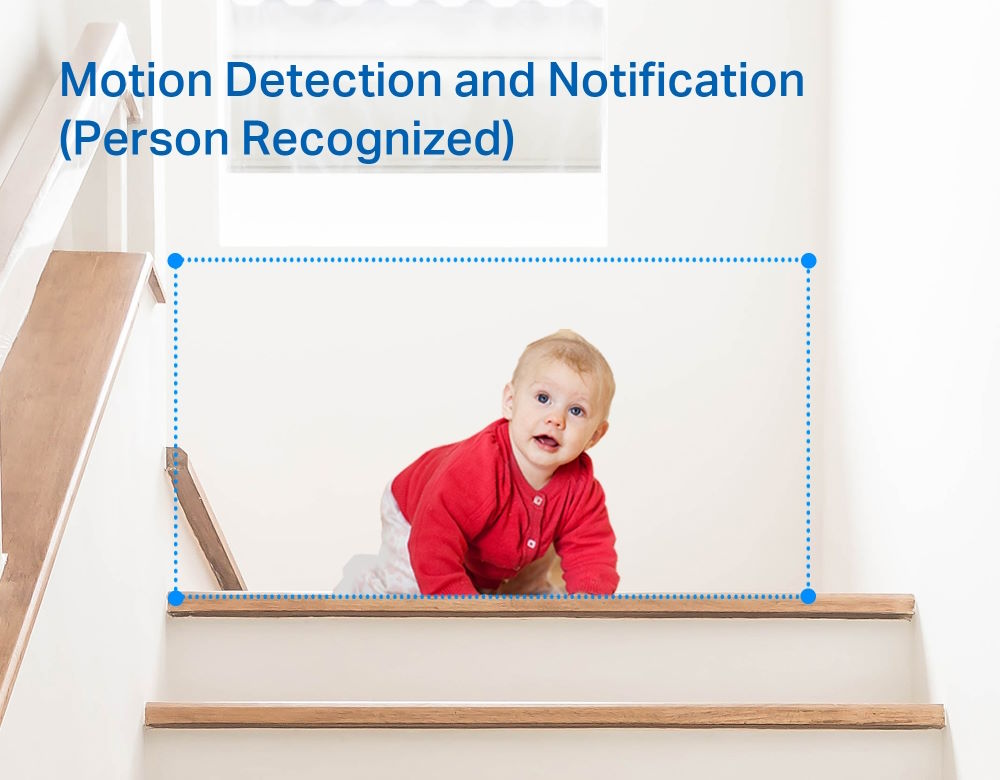 Motion Detection and Notification
(Person Recognized)